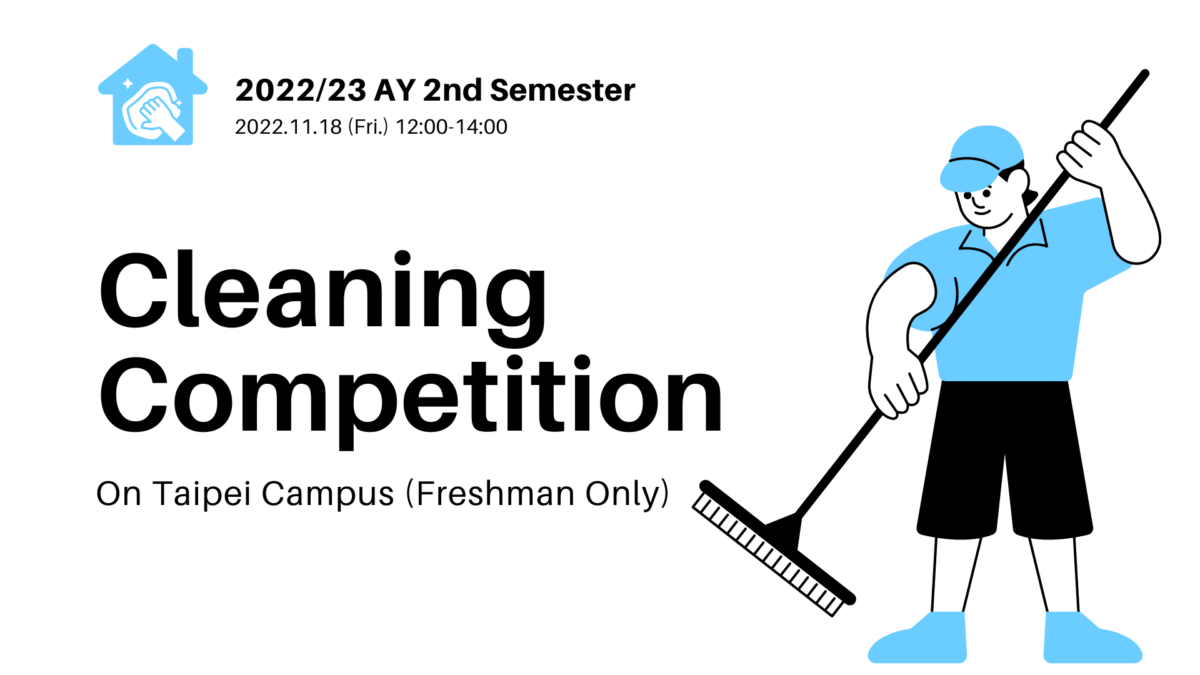 2022/23 AY 2nd Semester
2022.11.18 (Fri.) 12:00-14:00

Cleaning Competition

On Taipei Campus (Freshman Only)